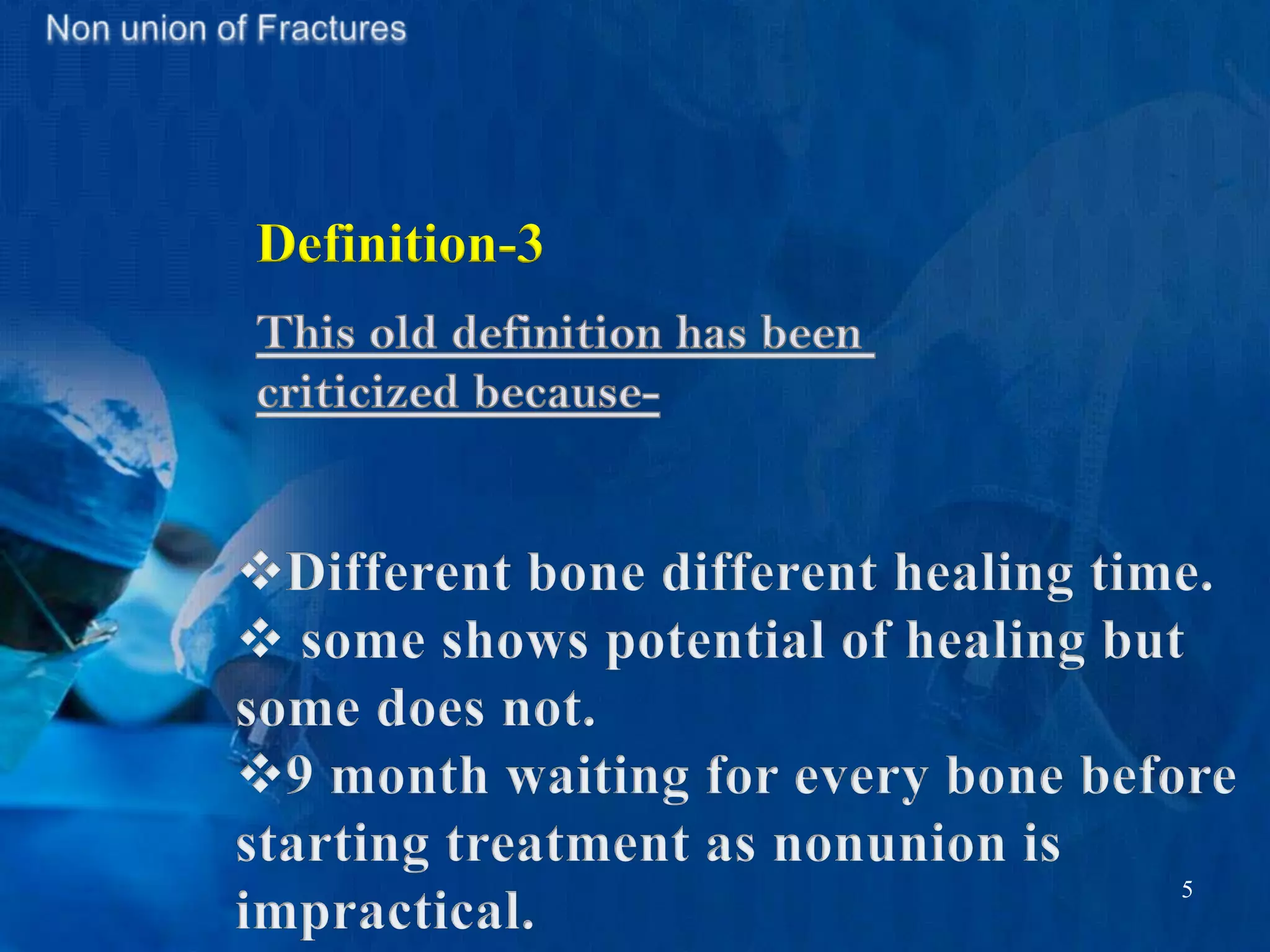 Non union of Fractures

Definition-3

This old definition has been criticized because-

❖Different bone different healing time.
❖ some shows potential of healing but some does not.
❖9 month waiting for every bone before starting treatment as nonunion is impractical.

5